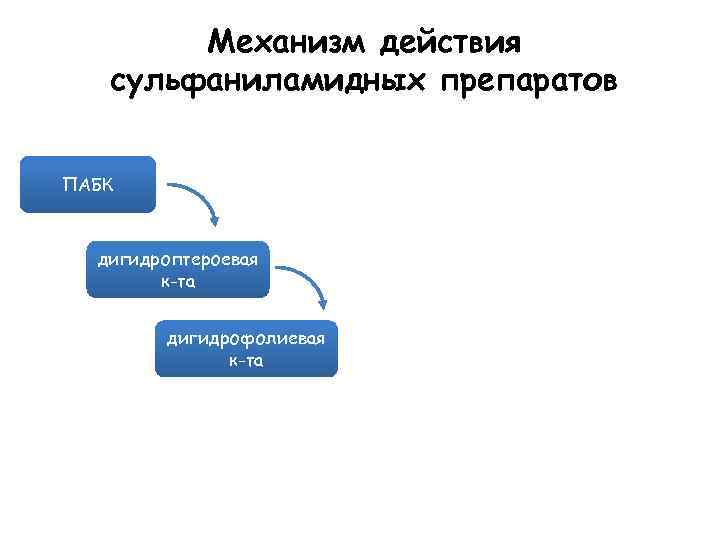 Механизм действия сульфаниламидных препаратов

ПАБК

дигидроптероевая к-та

дигидрофолиевая к-та